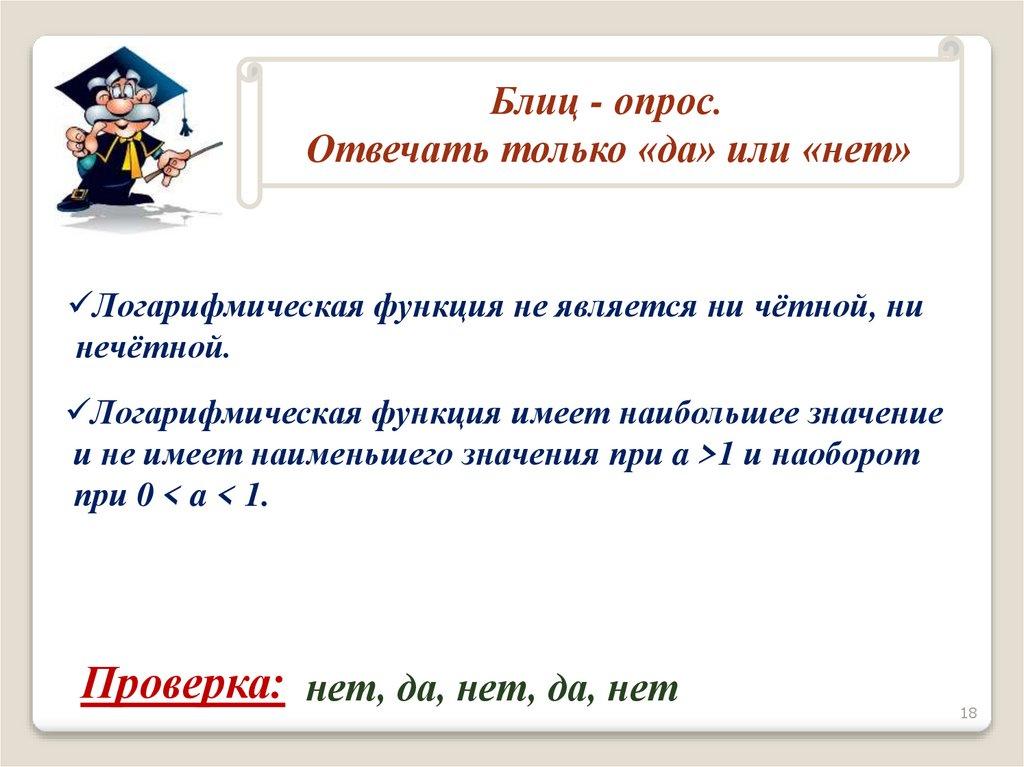 Блиц - опрос.
Отвечать только «да» или «нет»

✓Логарифмическая функция не является ни чётной, ни нечётной.

✓Логарифмическая функция имеет наибольшее значение и не имеет наименьшего значения при $a > 1$ и наоборот при $0 < a < 1$.

Проверка: нет, да, нет, да, нет

18